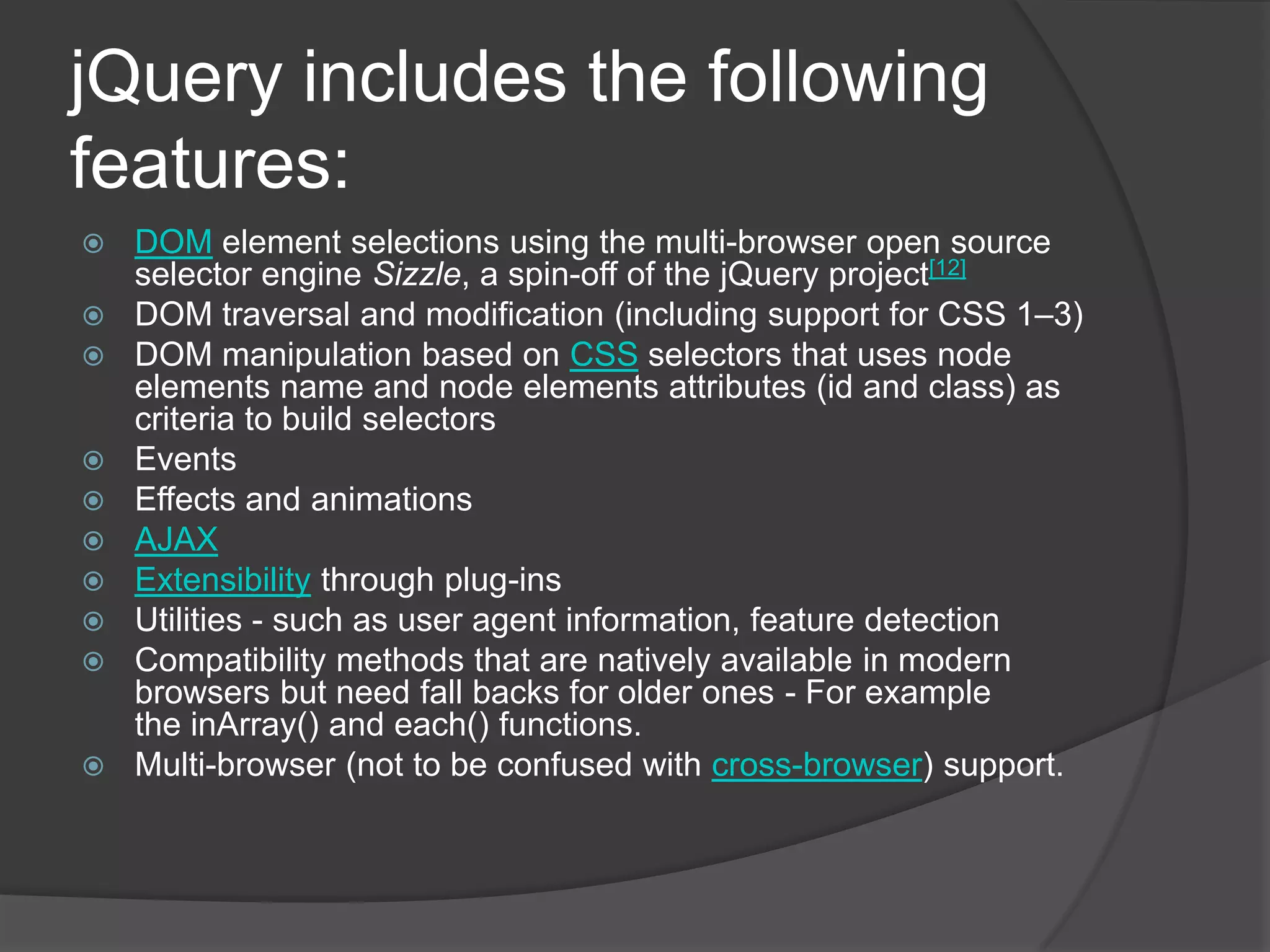 jQuery includes the following features:

DOM element selections using the multi-browser open source selector engine Sizzle, a spin-off of the jQuery project[12]

DOM traversal and modification (including support for CSS 1–3)

DOM manipulation based on CSS selectors that uses node elements name and node elements attributes (id and class) as criteria to build selectors

Events

Effects and animations

AJAX

Extensibility through plug-ins

Utilities - such as user agent information, feature detection

Compatibility methods that are natively available in modern browsers but need fall backs for older ones - For example the inArray() and each() functions.

Multi-browser (not to be confused with cross-browser) support.